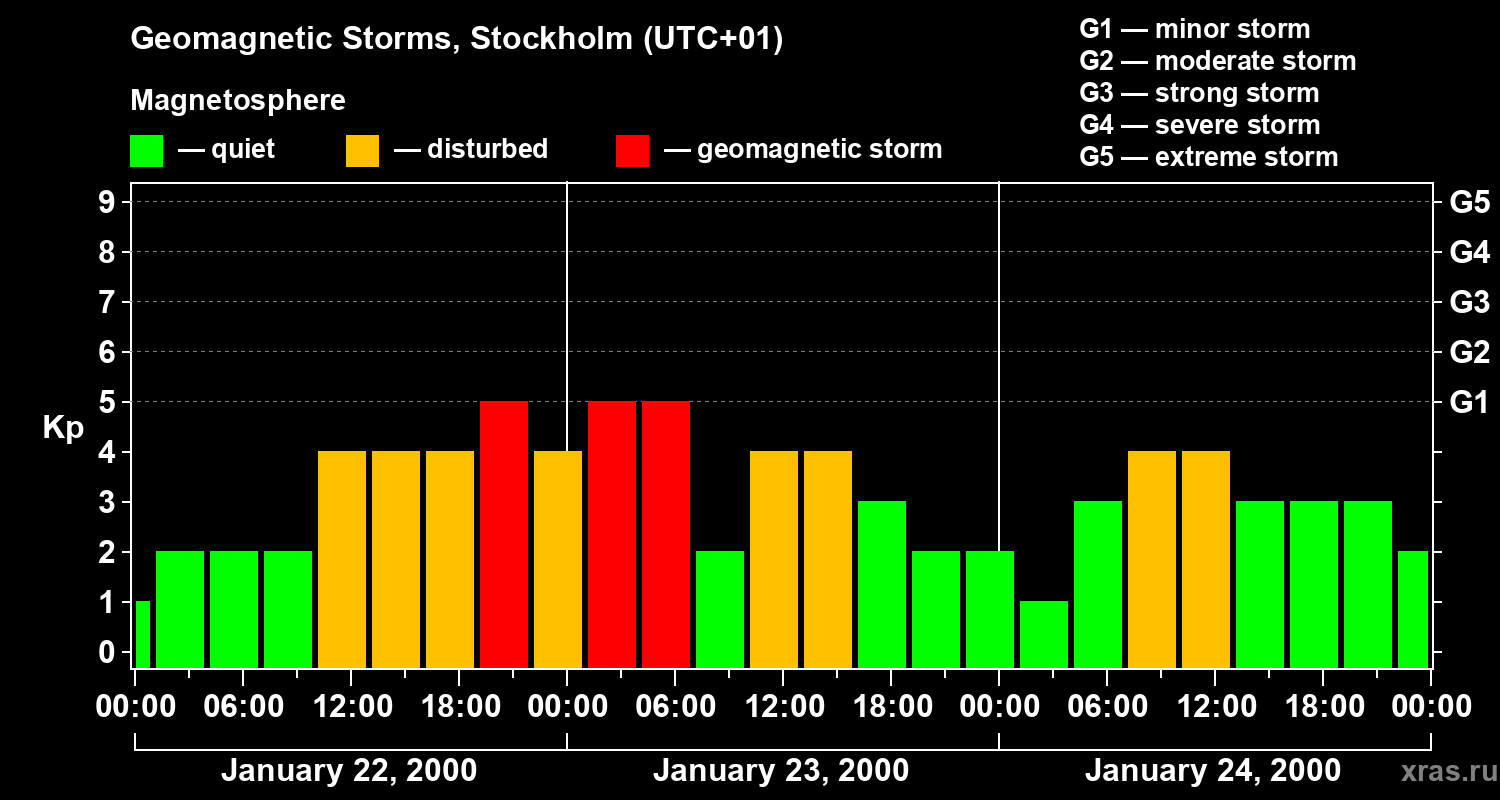 Geomagnetic Storms, Stockholm (UTC+01)

Magnetosphere

— quiet — disturbed — geomagnetic storm

G1 — minor storm
G2 — moderate storm
G3 — strong storm
G4 — severe storm
G5 — extreme storm

Kp

9
8
7
6
5
4
3
2
1
0

G5
G4
G3
G2
G1

00:00 06:00 12:00 18:00 00:00 06:00 12:00 18:00 00:00 06:00 12:00 18:00 00:00

January 22, 2000
January 23, 2000
January 24, 2000

xras.ru